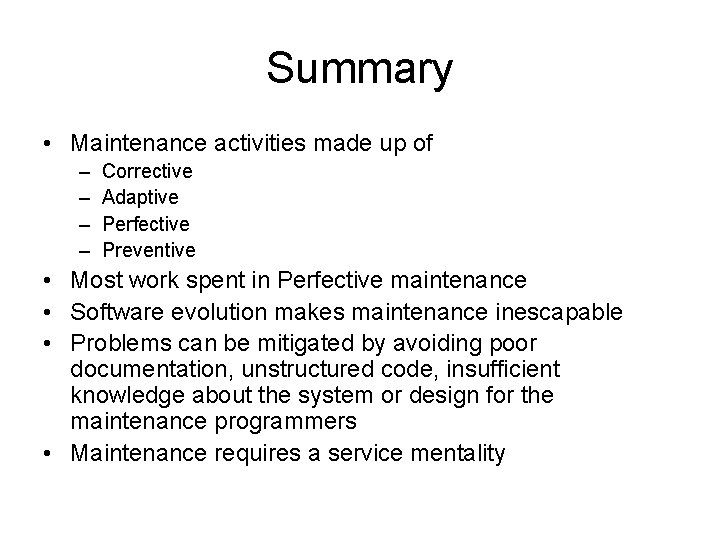 Summary

• Maintenance activities made up of
– Corrective
– Adaptive
– Perfective
– Preventive
• Most work spent in Perfective maintenance
• Software evolution makes maintenance inescapable
• Problems can be mitigated by avoiding poor documentation, unstructured code, insufficient knowledge about the system or design for the maintenance programmers
• Maintenance requires a service mentality